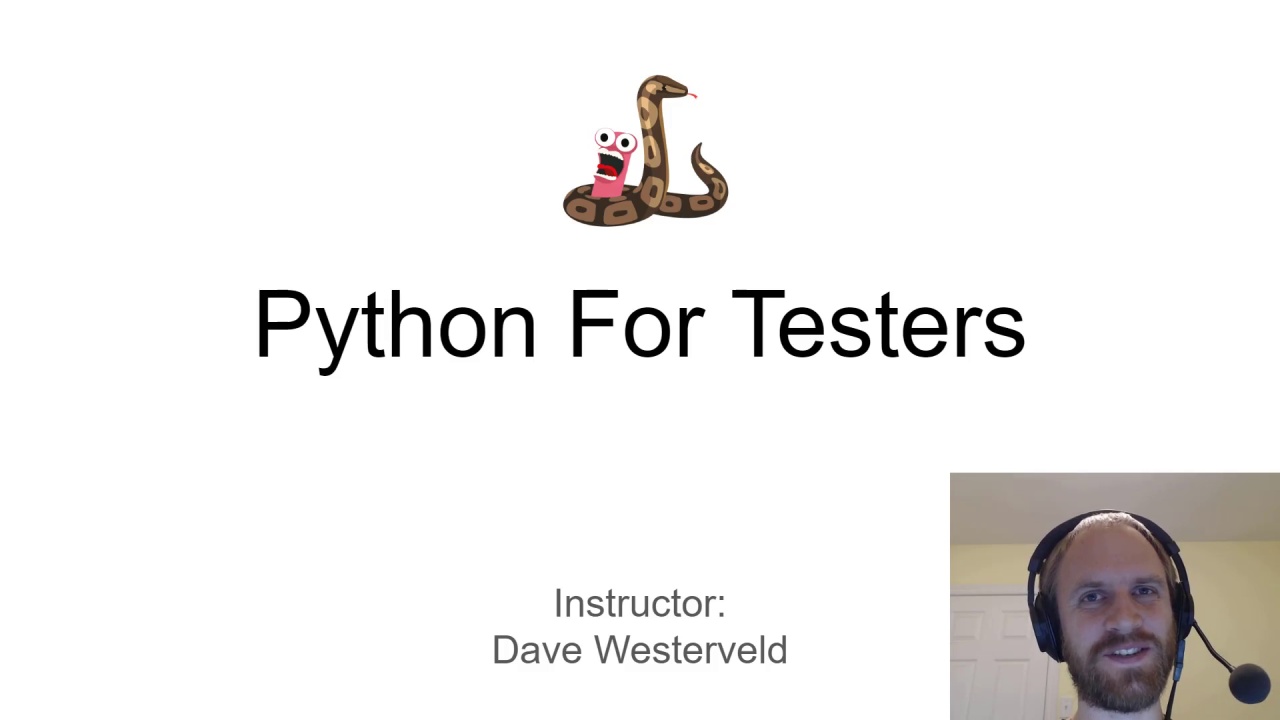 Python For Testers

Instructor:
Dave Westerveld